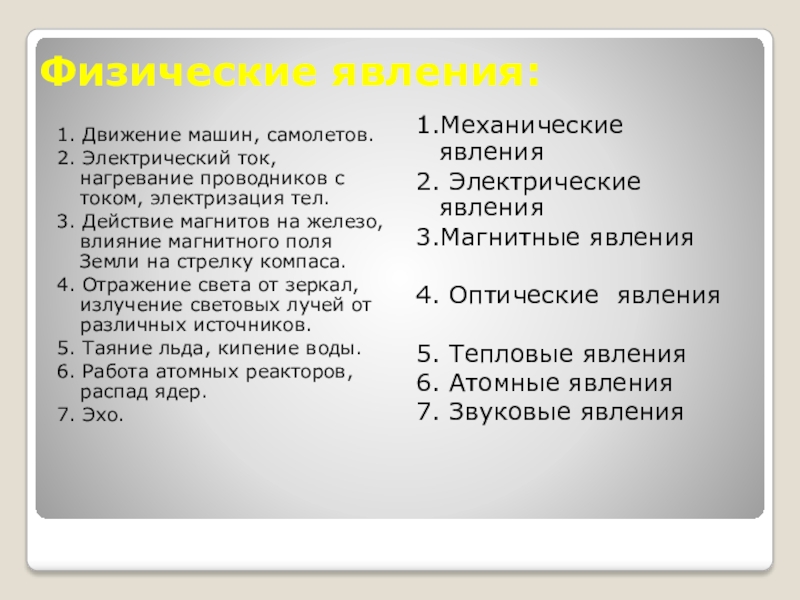 Физические явления:

1. Движение машин, самолетов.
2. Электрический ток, нагревание проводников с током, электризация тел.
3. Действие магнитов на железо, влияние магнитного поля Земли на стрелку компаса.
4. Отражение света от зеркал, излучение световых лучей от различных источников.
5. Таяние льда, кипение воды.
6. Работа атомных реакторов, распад ядер.
7. Эхо.

1.Механические явления
2. Электрические явления
3.Магнитные явления

4. Оптические явления

5. Тепловые явления
6. Атомные явления
7. Звуковые явления